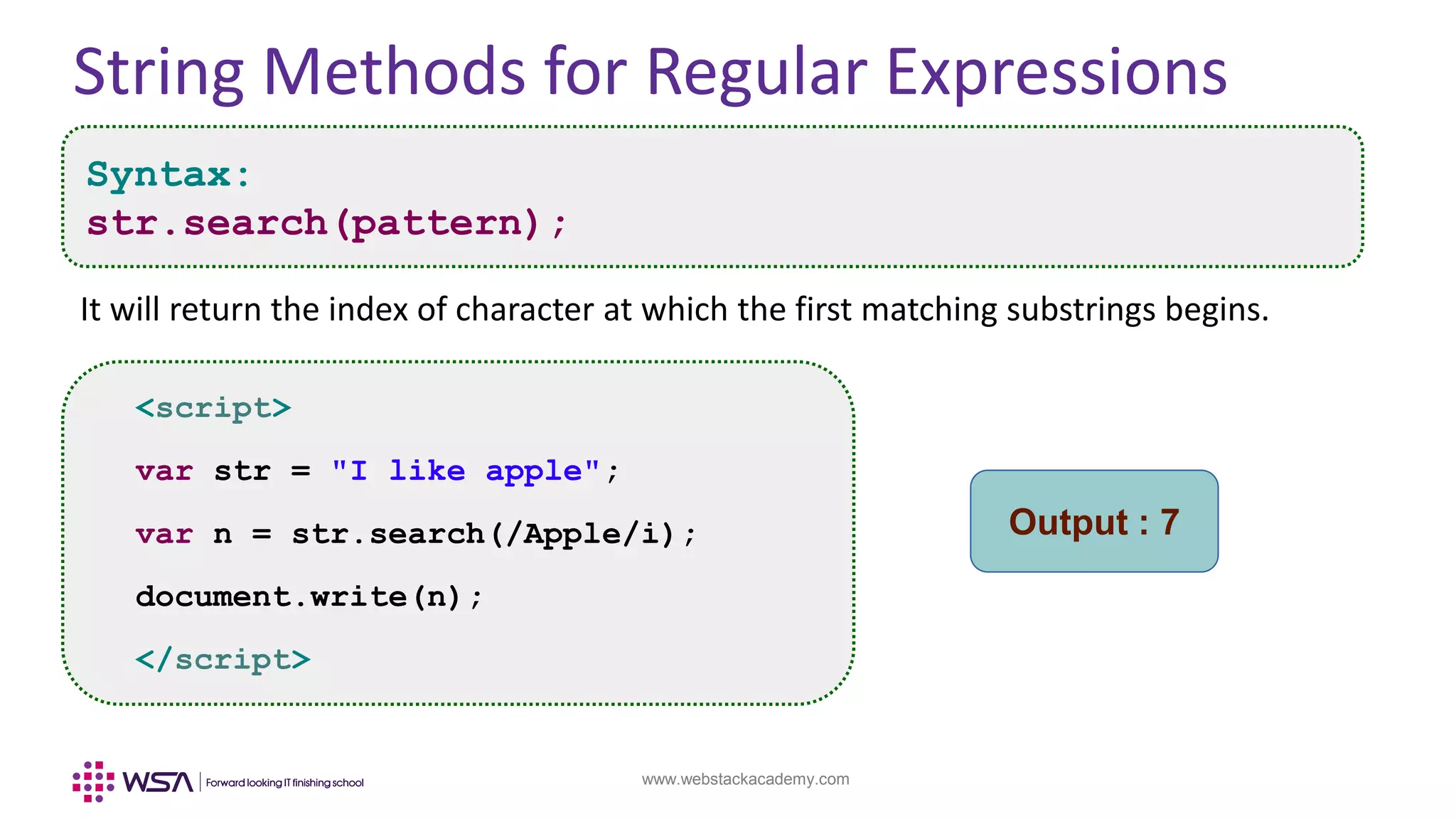 String Methods for Regular Expressions

Syntax:
str.search(pattern);

It will return the index of character at which the first matching substrings begins.

<script>
var str = "I like apple";
var n = str.search(/Apple/i);
document.write(n);
</script>

Output : 7

WSA | Forward looking IT finishing school

www.webstackacademy.com